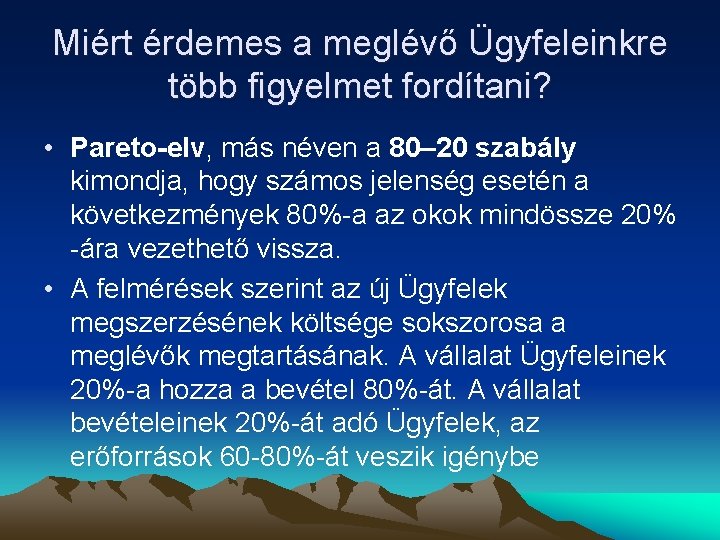 Miért érdemes a meglévő Ügyfeleinkre több figyelmet fordítani?

• Pareto-elv, más néven a 80–20 szabály kimondja, hogy számos jelenség esetén a következmények 80%-a az okok mindössze 20% -ára vezethető vissza.

• A felmérések szerint az új Ügyfelek megszerzésének költsége sokszorosa a meglévők megtartásának. A vállalat Ügyfeleinek 20%-a hozza a bevétel 80%-át. A vállalat bevételeinek 20%-át adó Ügyfelek, az erőforrások 60-80%-át veszik igénybe